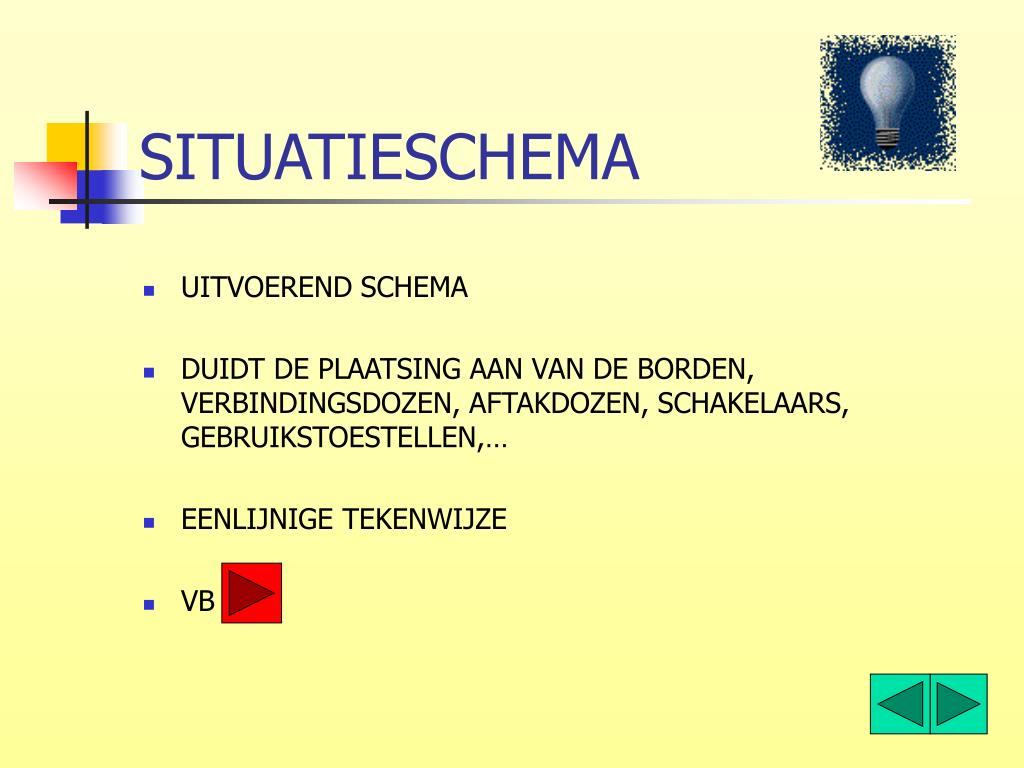 SITUATIESCHEMA

UITVOEREND SCHEMA

DUIDT DE PLAATSING AAN VAN DE BORDEN, VERBINDINGSDOZEN, AFTAKDOZEN, SCHAKELAARS, GEBRUIKSTOESTELLEN,…

EENLIJNIGE TEKENWIJZE

VB